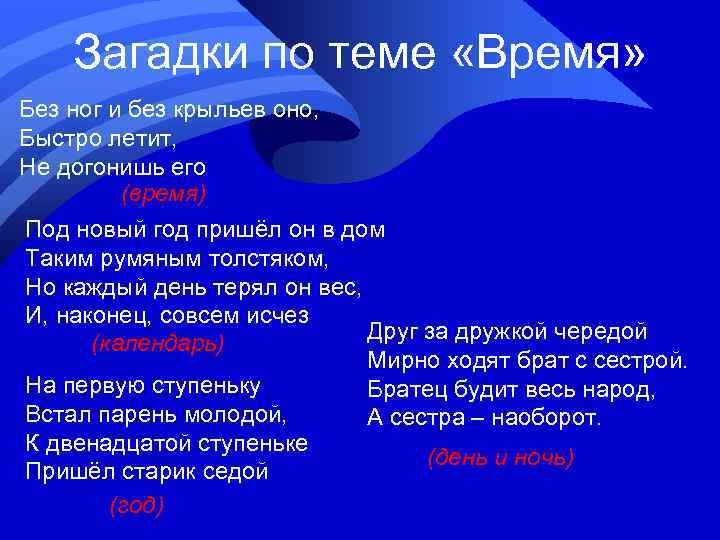 Загадки по теме «Время»

Без ног и без крыльев оно,
Быстро летит,
Не догонишь его
(время)

Под новый год пришёл он в дом
Таким румяным толстяком,
Но каждый день терял он вес,
И, наконец, совсем исчез
(календарь)

На первую ступеньку
Встал парень молодой,
К двенадцатой ступеньке
Пришёл старик седой
(год)

Друг за дружкой чередой
Мирно ходят брат с сестрой.
Братец будит весь народ,
А сестра – наоборот.
(день и ночь)